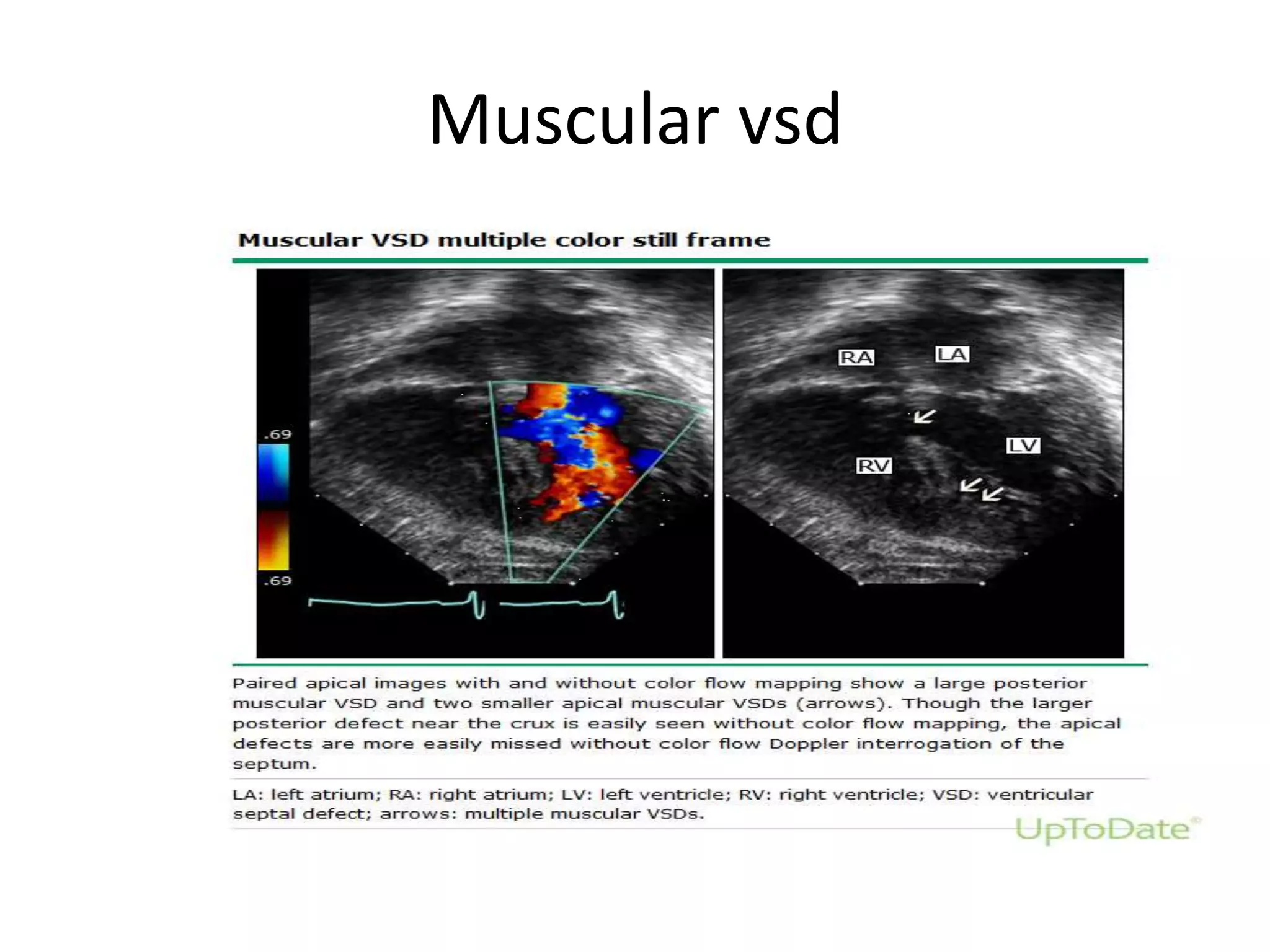 Muscular vsd

Muscular VSD multiple color still frame

.69

.69

RA

LA

LV

RV

Paired apical images with and without color flow mapping show a large posterior muscular VSD and two smaller apical muscular VSDs (arrows). Though the larger posterior defect near the crux is easily seen without color flow mapping, the apical defects are more easily missed without color flow Doppler interrogation of the septum.

LA: left atrium; RA: right atrium; LV: left ventricle; RV: right ventricle; VSD: ventricular septal defect; arrows: multiple muscular VSDs.

UpToDate®